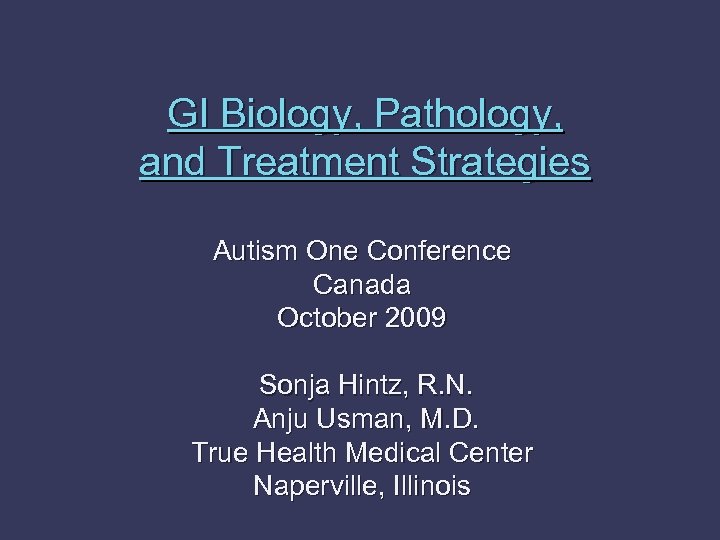 GI Biology, Pathology, and Treatment Strategies

Autism One Conference
Canada
October 2009

Sonja Hintz, R.N.
Anju Usman, M.D.
True Health Medical Center
Naperville, Illinois